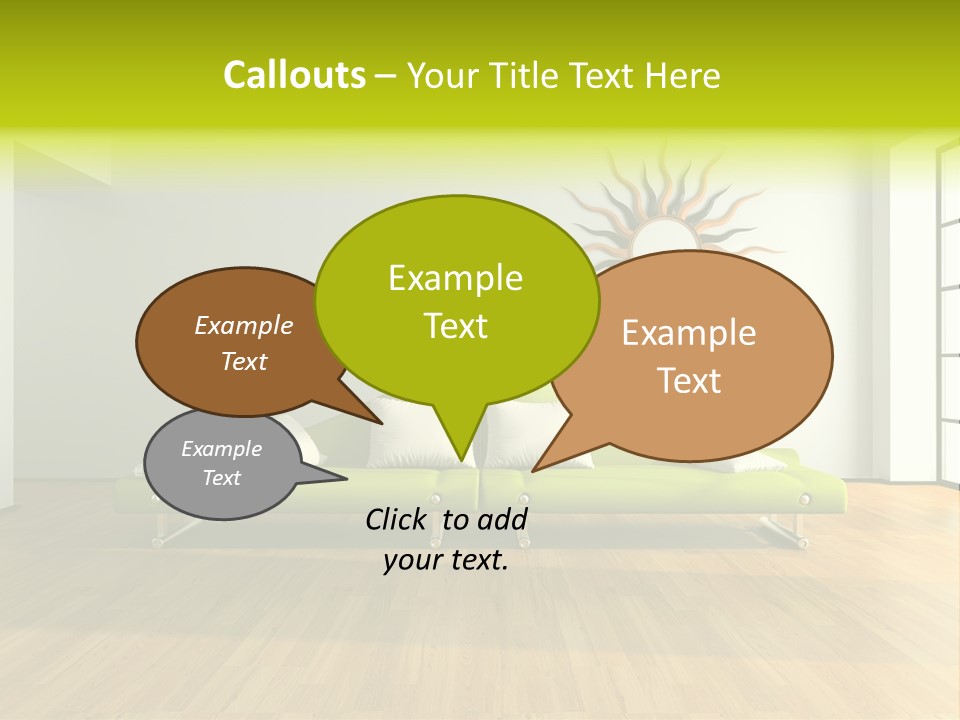 Callouts – Your Title Text Here

Example Text

Example Text

Example Text

Example Text

Click to add your text.